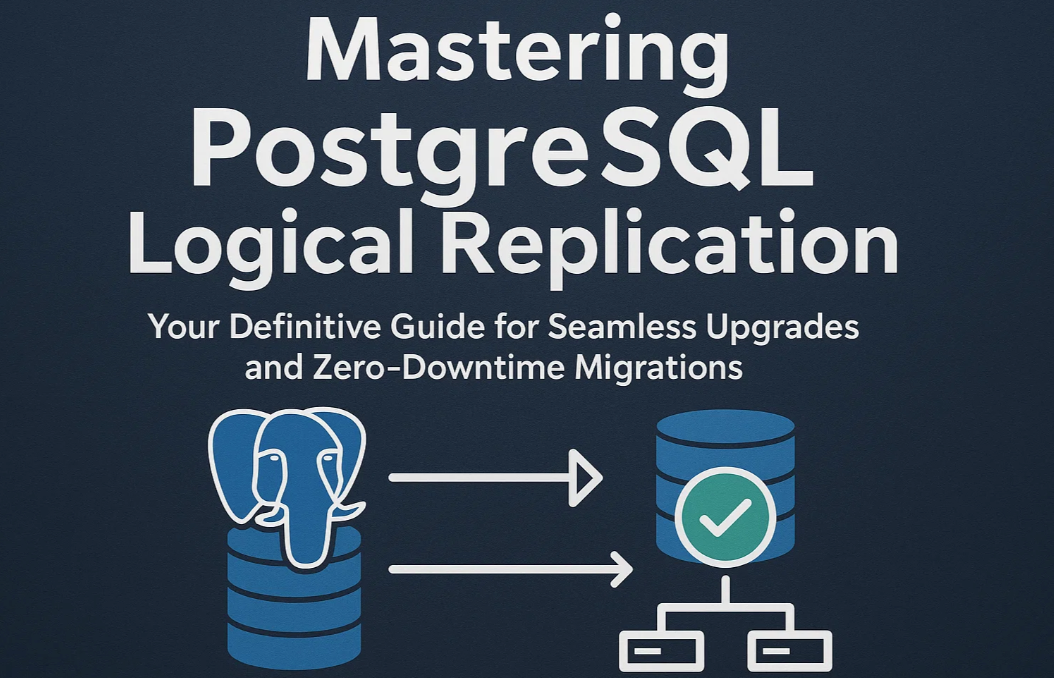 Mastering PostgreSQL Logical Replication

Your Definitive Guide for Seamless Upgrades and Zero-Downtime Migrations